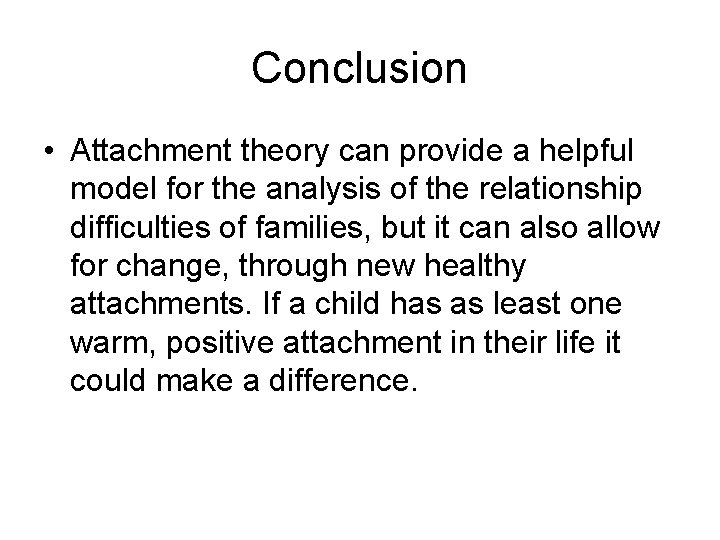 Conclusion

• Attachment theory can provide a helpful model for the analysis of the relationship difficulties of families, but it can also allow for change, through new healthy attachments. If a child has as least one warm, positive attachment in their life it could make a difference.